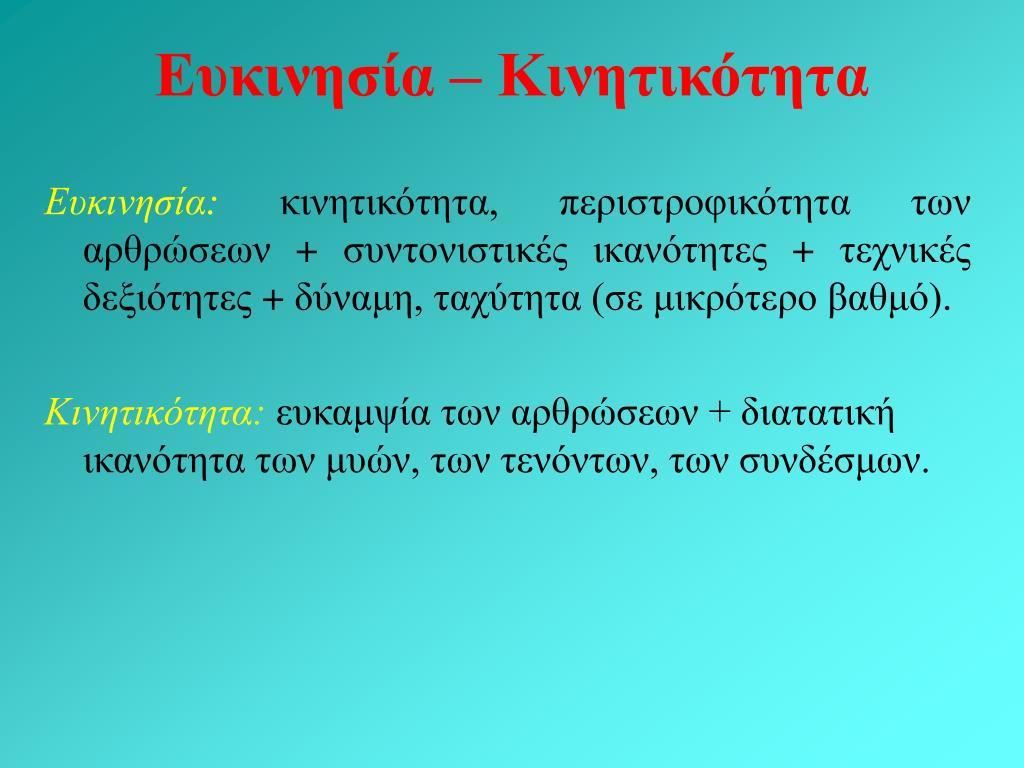 Ευκινησία – Κινητικότητα

Ευκινησία: κινητικότητα, περιστροφικότητα των αρθρώσεων + συντονιστικές ικανότητες + τεχνικές δεξιότητες + δύναμη, ταχύτητα (σε μικρότερο βαθμό).

Κινητικότητα: ευκαμψία των αρθρώσεων + διατατική ικανότητα των μυών, των τενόντων, των συνδέσμων.